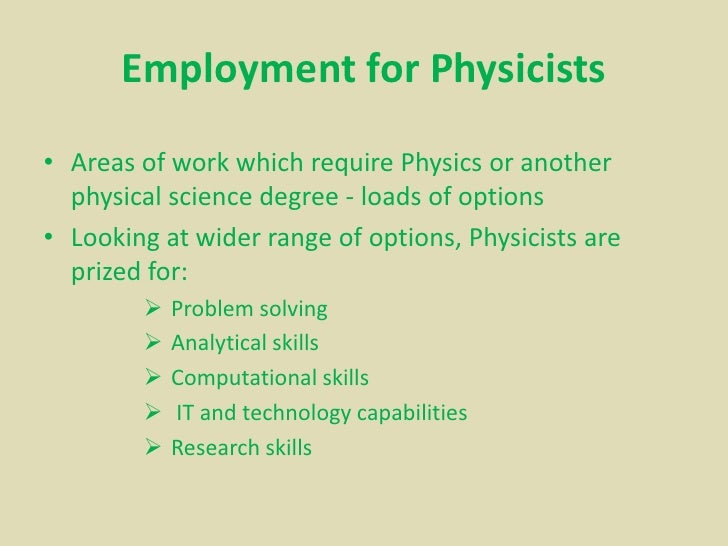 Employment for Physicists

• Areas of work which require Physics or another physical science degree - loads of options

• Looking at wider range of options, Physicists are prized for:

➢ Problem solving
➢ Analytical skills
➢ Computational skills
➢ IT and technology capabilities
➢ Research skills